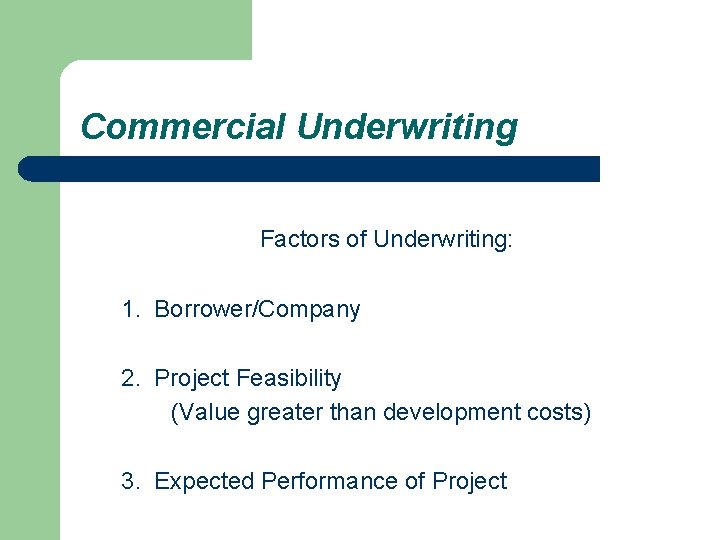 Commercial Underwriting

Factors of Underwriting:

1. Borrower/Company

2. Project Feasibility
(Value greater than development costs)

3. Expected Performance of Project